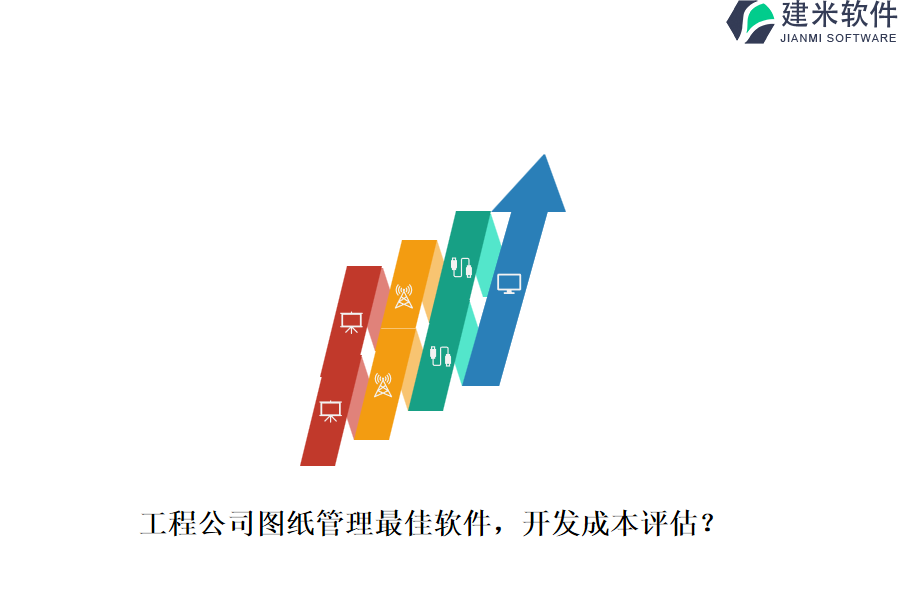 建米软件
JIANMI SOFTWARE

工程公司图纸管理最佳软件，开发成本评估？